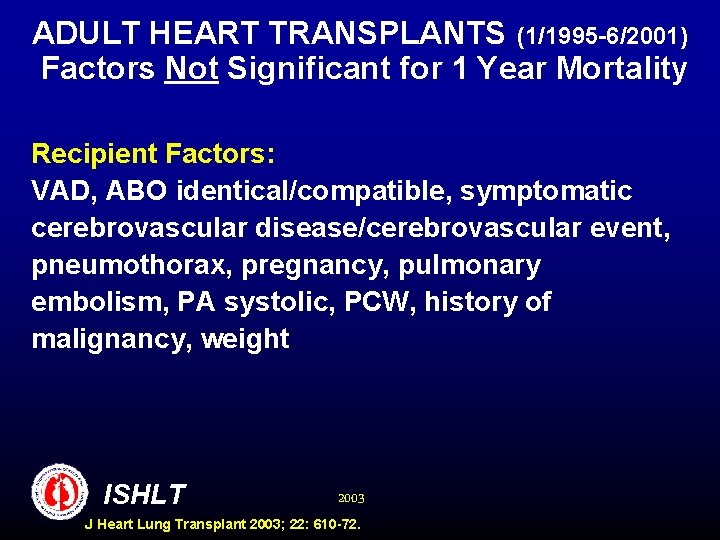 ADULT HEART TRANSPLANTS (1/1995-6/2001)
Factors Not Significant for 1 Year Mortality

Recipient Factors:
VAD, ABO identical/compatible, symptomatic cerebrovascular disease/cerebrovascular event, pneumothorax, pregnancy, pulmonary embolism, PA systolic, PCW, history of malignancy, weight

ISHLT

2003

J Heart Lung Transplant 2003; 22: 610-72.